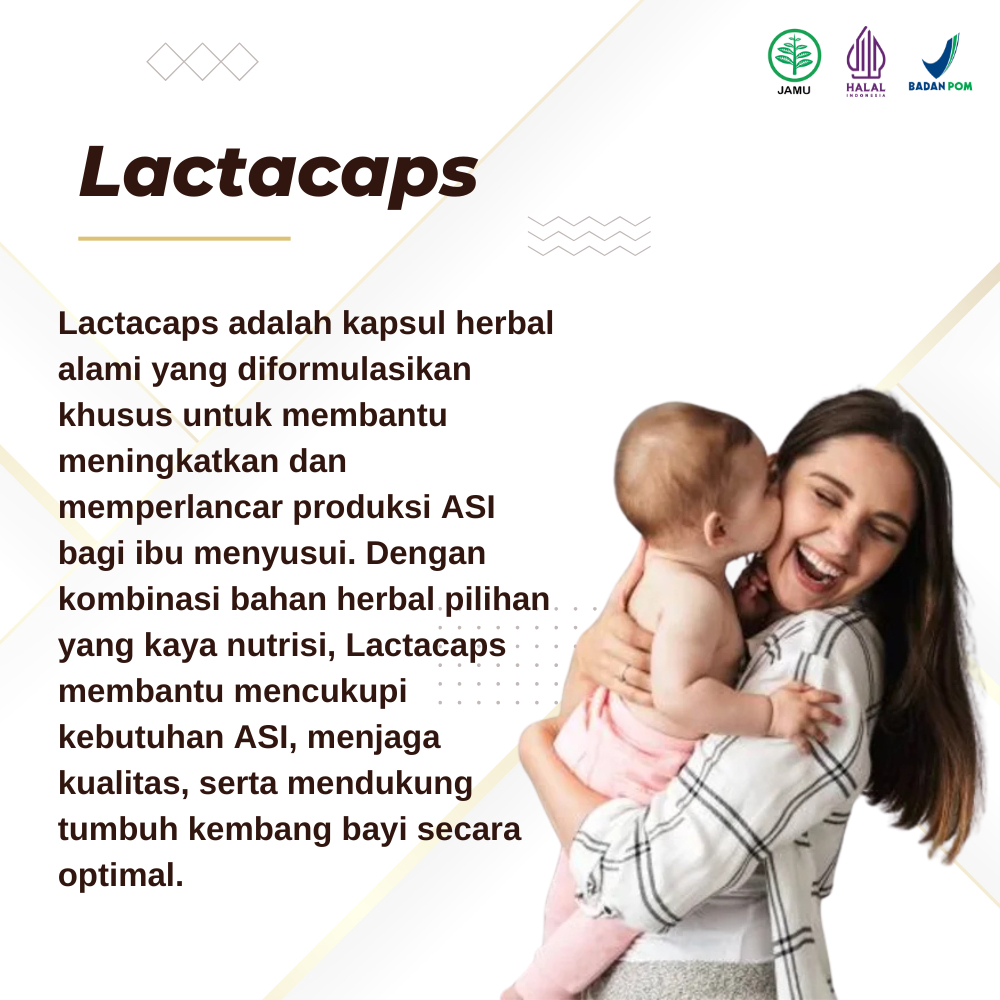 JAMU
HALAL INDONESIA
BADAN POM

Lactacaps

Lactacaps adalah kapsul herbal alami yang diformulasikan khusus untuk membantu meningkatkan dan memperlancar produksi ASI bagi ibu menyusui. Dengan kombinasi bahan herbal pilihan yang kaya nutrisi, Lactacaps membantu mencukupi kebutuhan ASI, menjaga kualitas, serta mendukung tumbuh kembang bayi secara optimal.